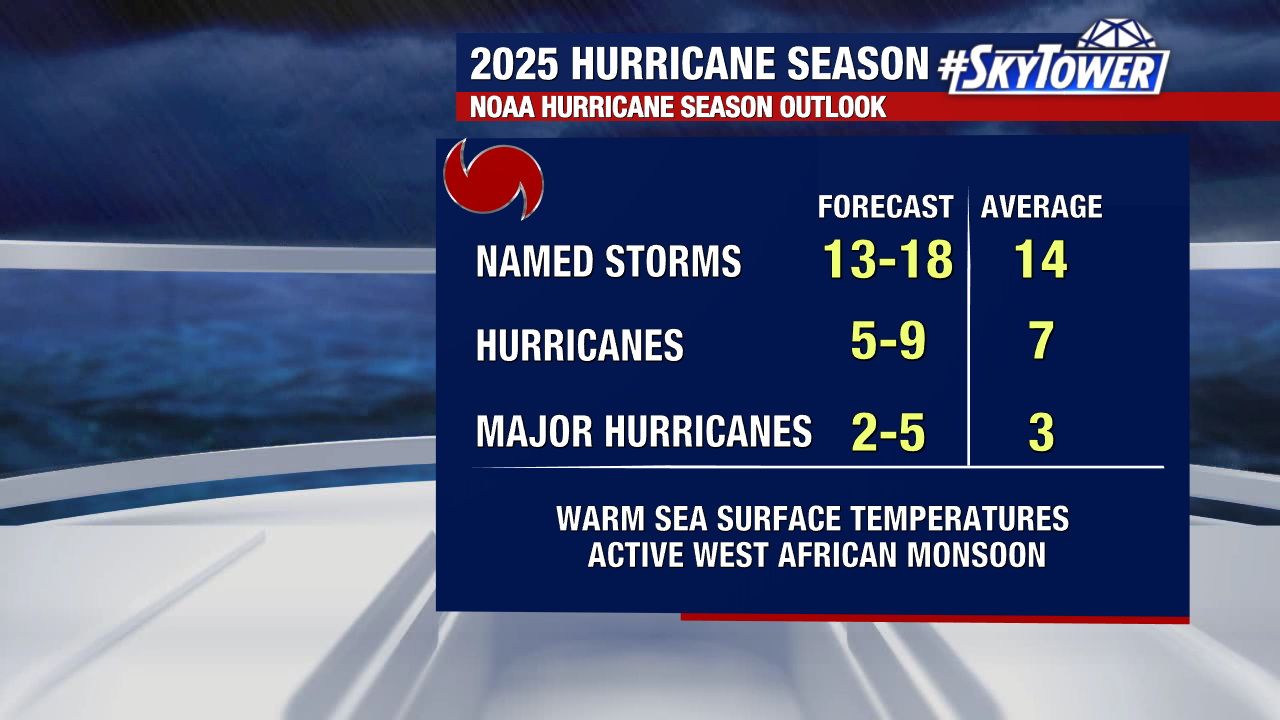 2025 HURRICANE SEASON #SKYTOWER

NOAA HURRICANE SEASON OUTLOOK

| | FORECAST | AVERAGE |
|---|---|---|
| NAMED STORMS | 13-18 | 14 |
| HURRICANES | 5-9 | 7 |
| MAJOR HURRICANES | 2-5 | 3 |

WARM SEA SURFACE TEMPERATURES
ACTIVE WEST AFRICAN MONSOON